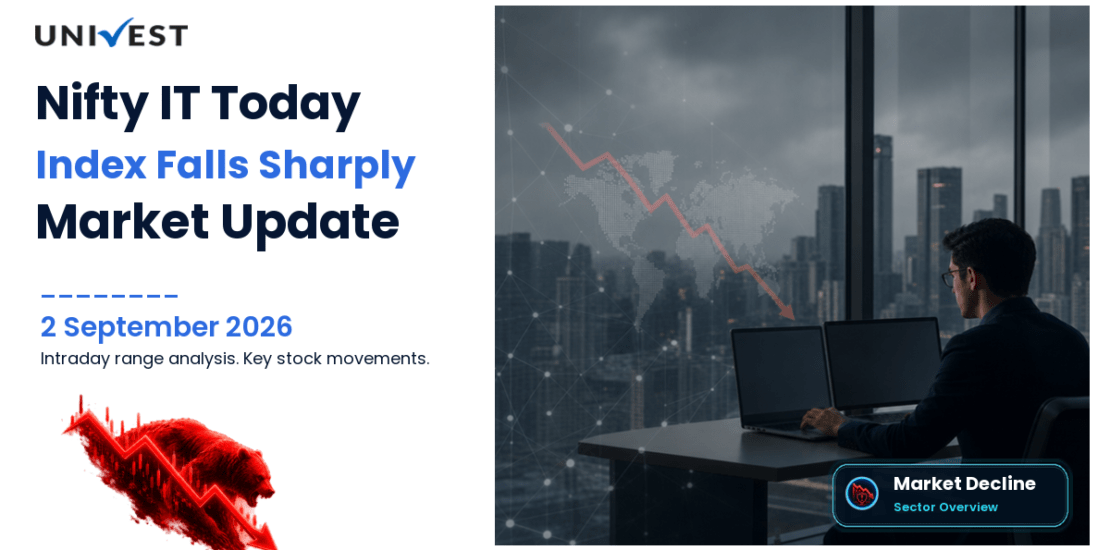 UNIVEST

Nifty IT Today
Index Falls Sharply
Market Update

2 September 2026
Intraday range analysis. Key stock movements.

Market Decline
Sector Overview